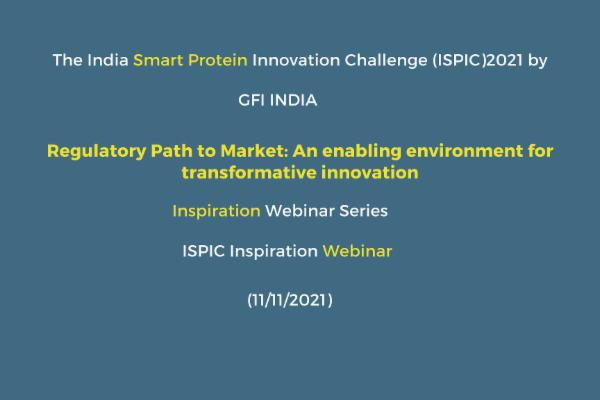 The India Smart Protein Innovation Challenge (ISPIC)2021 by

GFI INDIA

Regulatory Path to Market: An enabling environment for transformative innovation

Inspiration Webinar Series

ISPIC Inspiration Webinar

(11/11/2021)